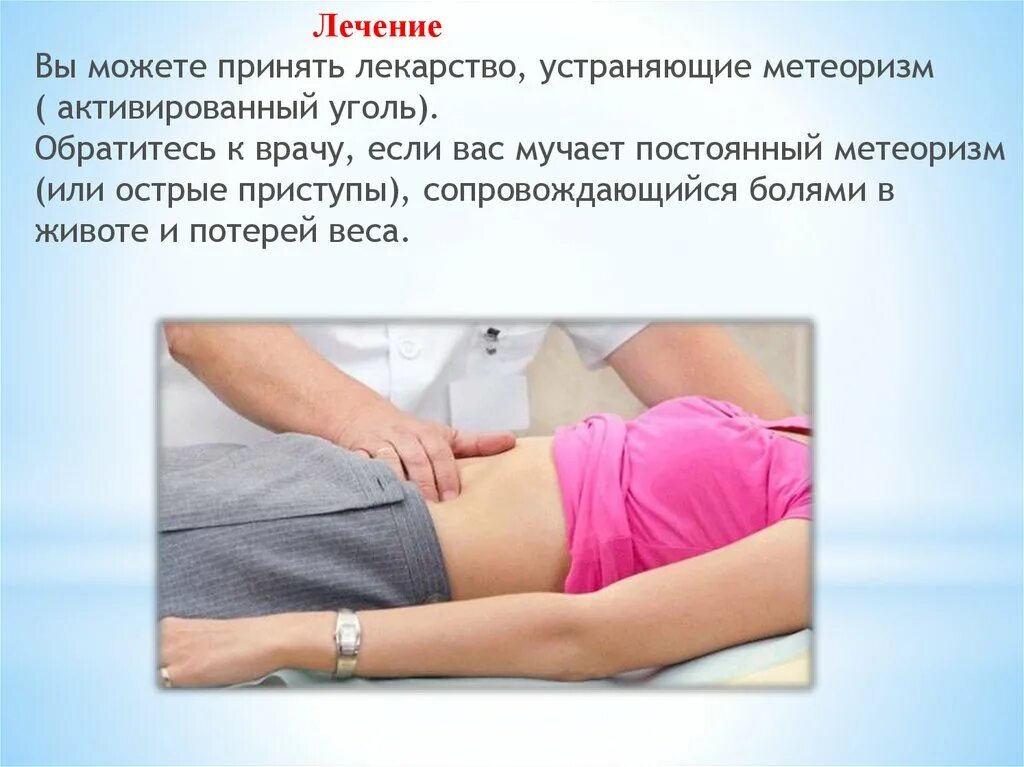 Лечение

Вы можете принять лекарство, устраняющие метеоризм ( активированный уголь).
Обратитесь к врачу, если вас мучает постоянный метеоризм (или острые приступы), сопровождающийся болями в животе и потерей веса.